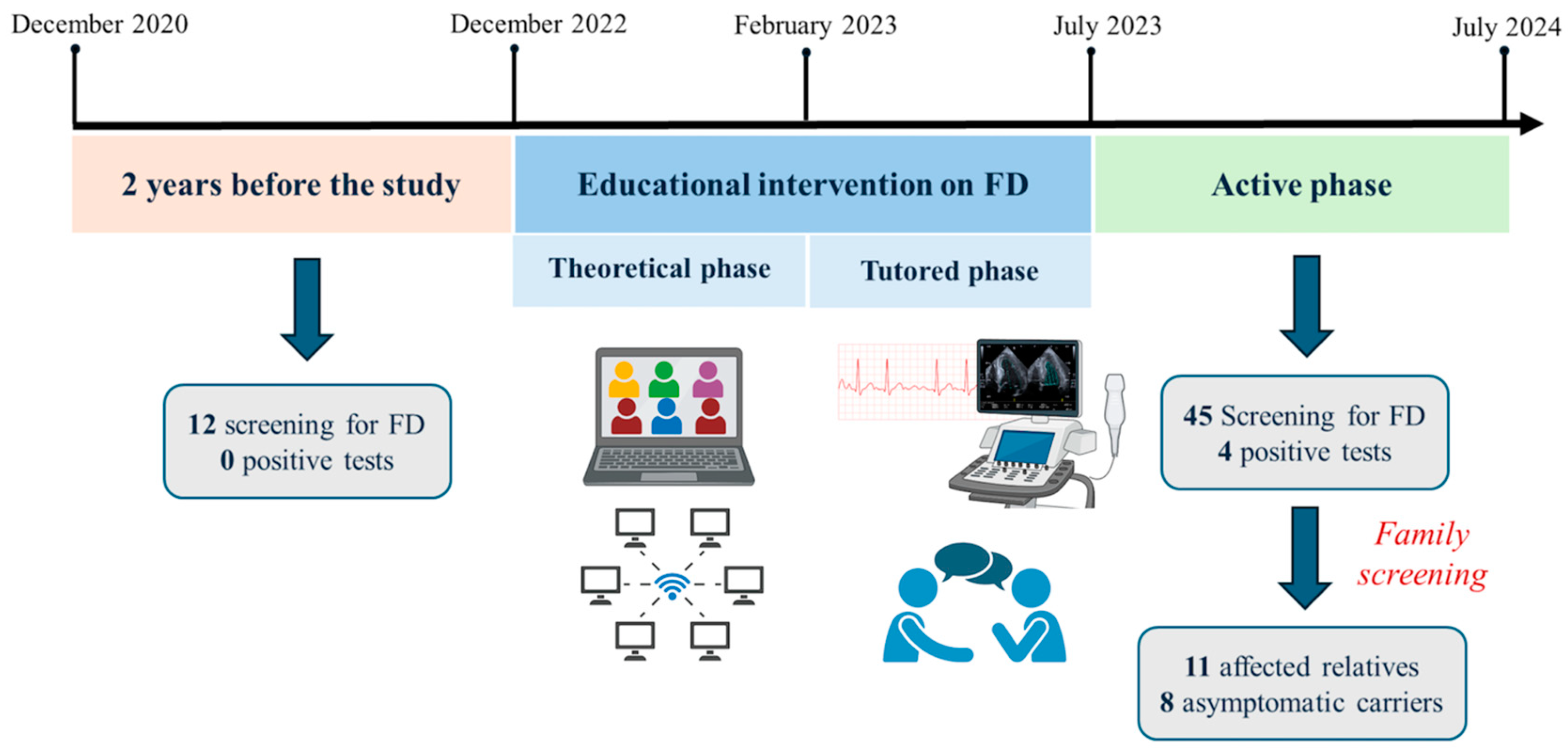 December 2020
December 2022
February 2023
July 2023
July 2024

2 years before the study

Educational intervention on FD

Active phase

Theoretical phase

Tutored phase

12 screening for FD
0 positive tests

45 Screening for FD
4 positive tests

Family screening

11 affected relatives
8 asymptomatic carriers